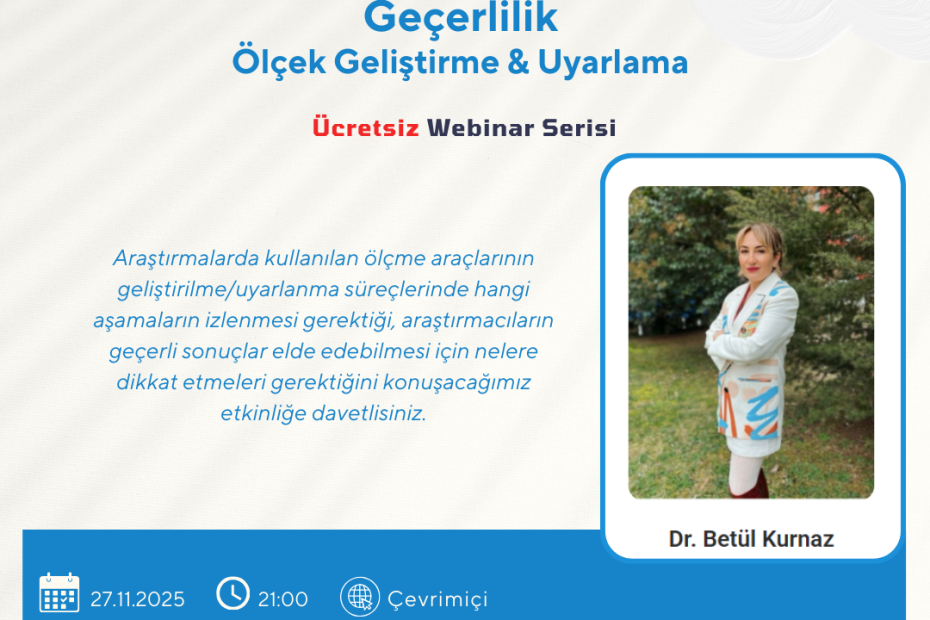 Geçerlilik
Ölçek Geliştirme & Uyarlama

Ücretsiz Webinar Serisi

Araştırmalarda kullanılan ölçme araçlarının geliştirilme/uyarlanma süreçlerinde hangi aşamaların izlenmesi gerektiği, araştırmacıların geçerli sonuçlar elde edebilmesi için nelere dikkat etmeleri gerektiğini konuşacağımız etkinliğe davetlisiniz.

Dr. Betül Kurnaz

27.11.2025 21:00 Çevrimiçi